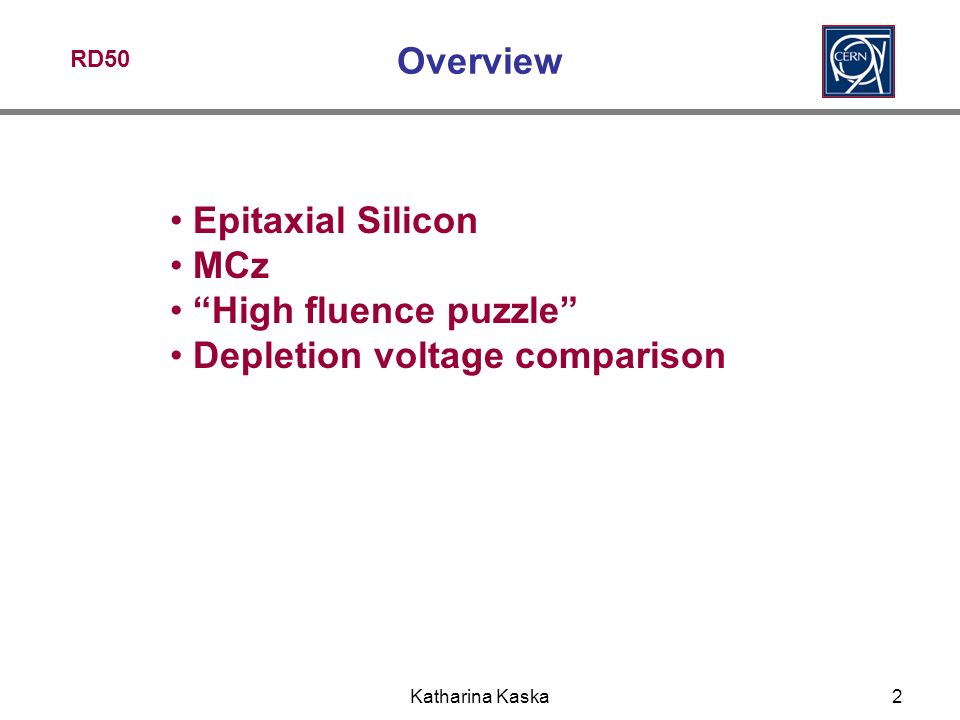 RD50

Overview

CERN

• Epitaxial Silicon
• MCz
• “High fluence puzzle”
• Depletion voltage comparison

Katharina Kaska

2